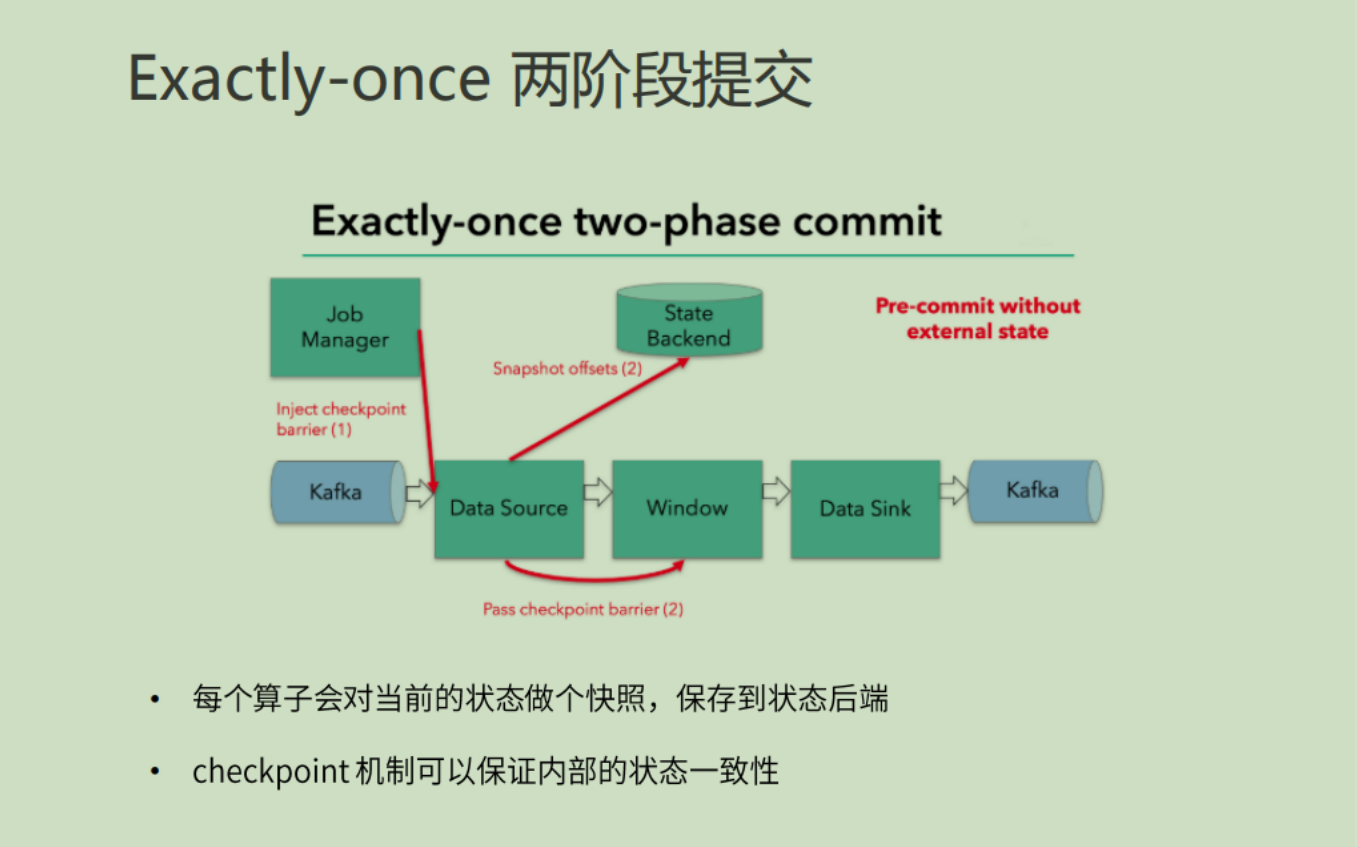 Exactly-once 两阶段提交

Exactly-once two-phase commit

Job Manager

State Backend

Pre-commit without external state

Snapshot offsets (2)

Inject checkpoint barrier (1)

Kafka

Data Source

Window

Data Sink

Kafka

Pass checkpoint barrier (2)

• 每个算子会对当前的状态做个快照，保存到状态后端

• checkpoint 机制可以保证内部的状态一致性